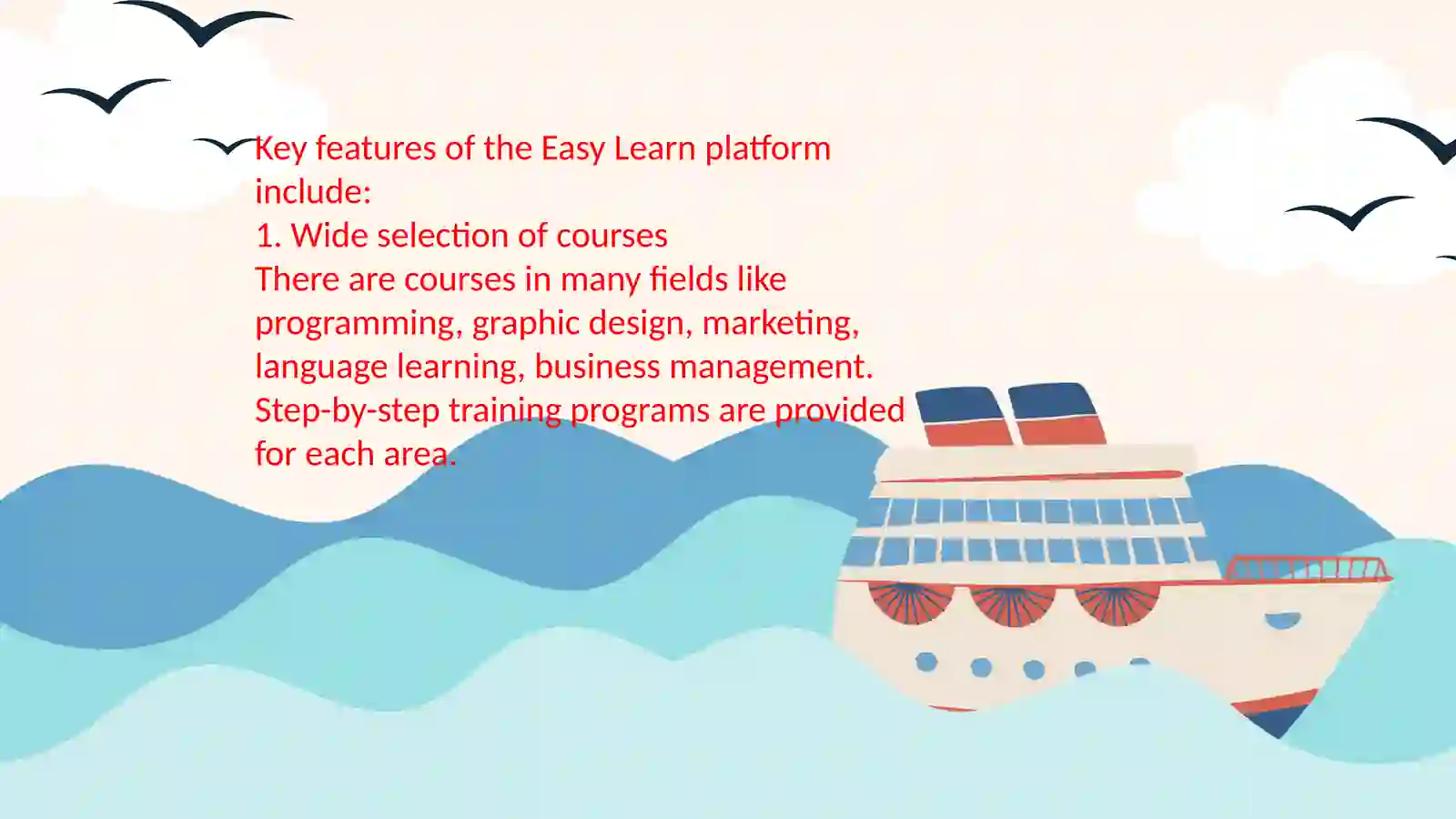 Key features of the Easy Learn platform include:
1. Wide selection of courses
There are courses in many fields like programming, graphic design, marketing, language learning, business management. Step-by-step training programs are provided for each area.